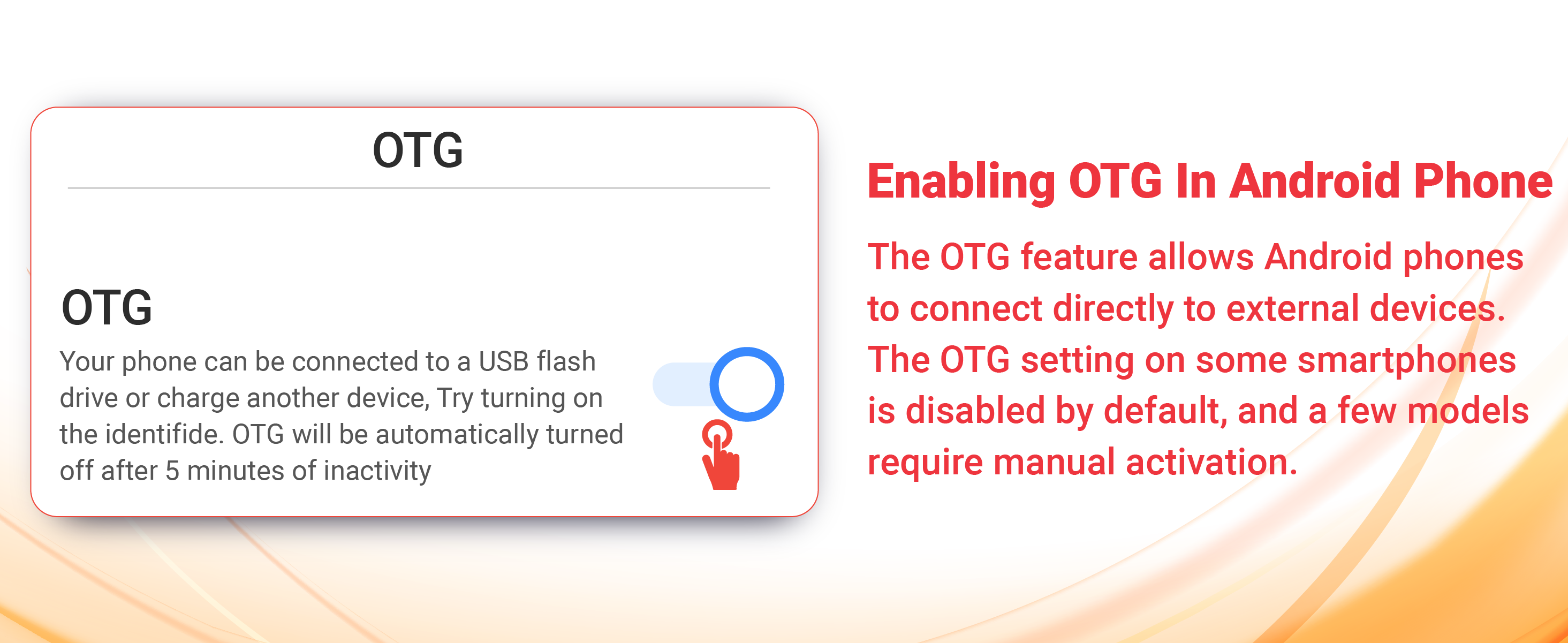 OTG

OTG

Your phone can be connected to a USB flash drive or charge another device, Try turning on the identifide. OTG will be automatically turned off after 5 minutes of inactivity

Enabling OTG In Android Phone

The OTG feature allows Android phones to connect directly to external devices. The OTG setting on some smartphones is disabled by default, and a few models require manual activation.